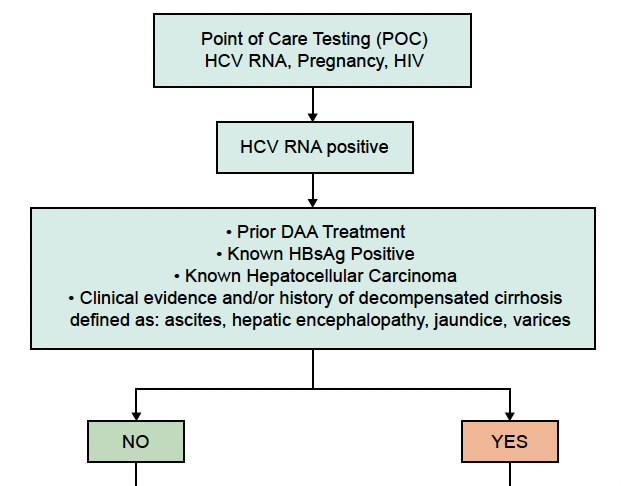 Point of Care Testing (POC)
HCV RNA, Pregnancy, HIV

HCV RNA positive

• Prior DAA Treatment
• Known HBsAg Positive
• Known Hepatocellular Carcinoma
• Clinical evidence and/or history of decompensated cirrhosis defined as: ascites, hepatic encephalopathy, jaundice, varices

NO

YES